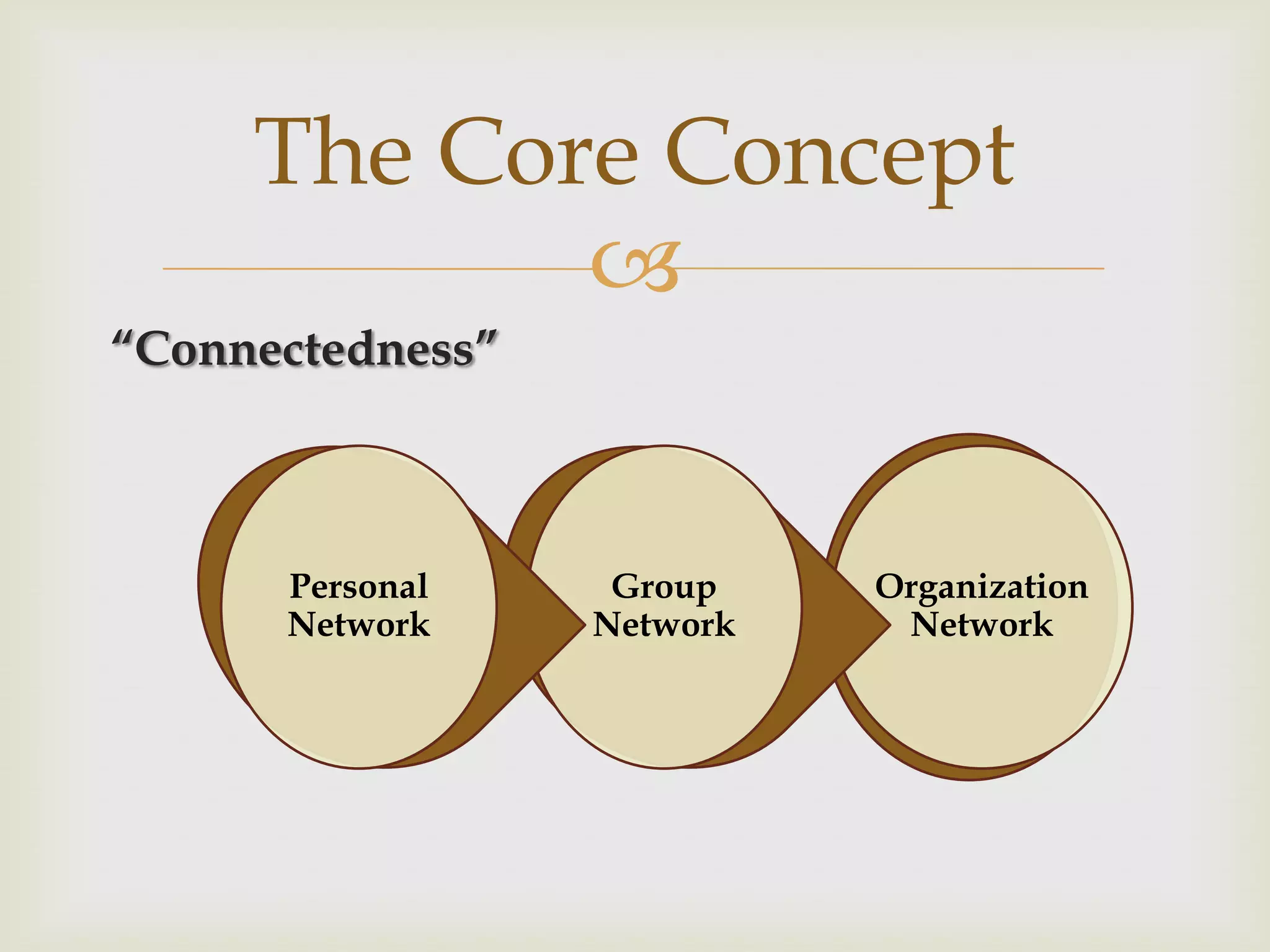 The Core Concept

“Connectedness”

Personal Network

Group Network

Organization Network